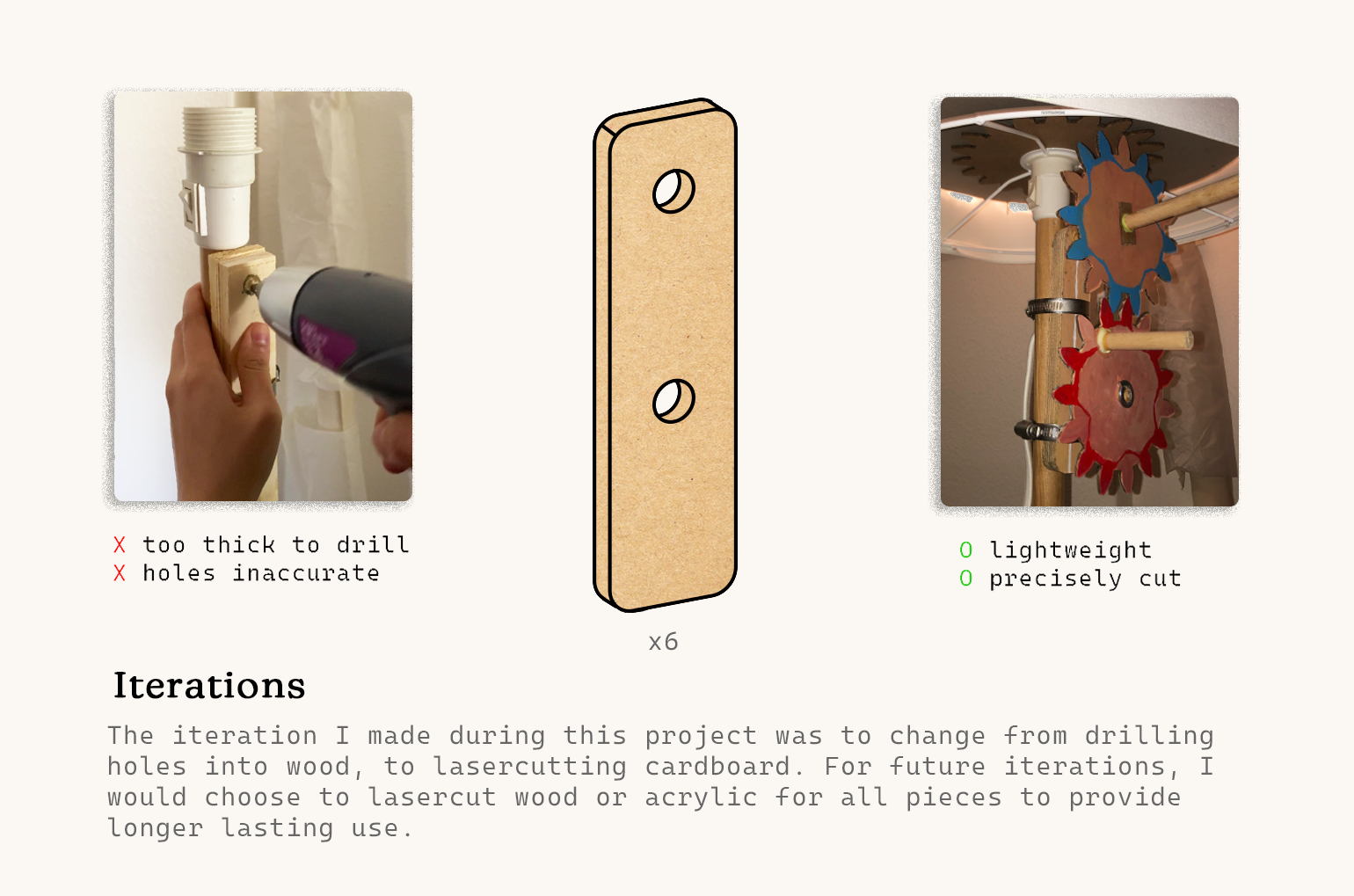 X too thick to drill
X holes inaccurate

x6

O lightweight
O precisely cut

Iterations

The iteration I made during this project was to change from drilling holes into wood, to lasercutting cardboard. For future iterations, I would choose to lasercut wood or acrylic for all pieces to provide longer lasting use.